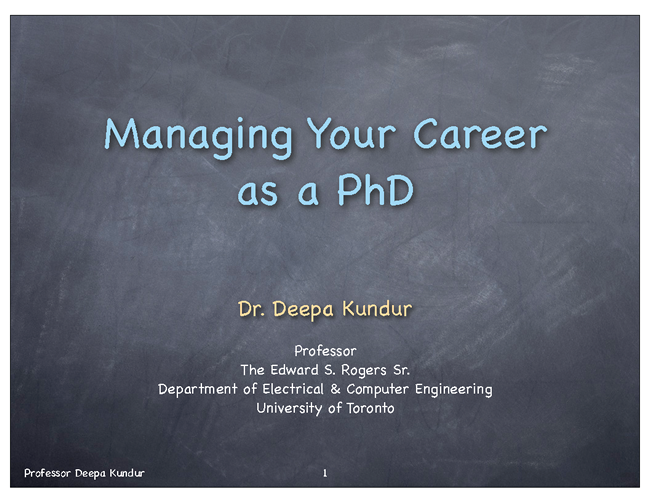 Managing Your Career as a PhD

Dr. Deepa Kundur

Professor
The Edward S. Rogers Sr.
Department of Electrical & Computer Engineering
University of Toronto

Professor Deepa Kundur

1